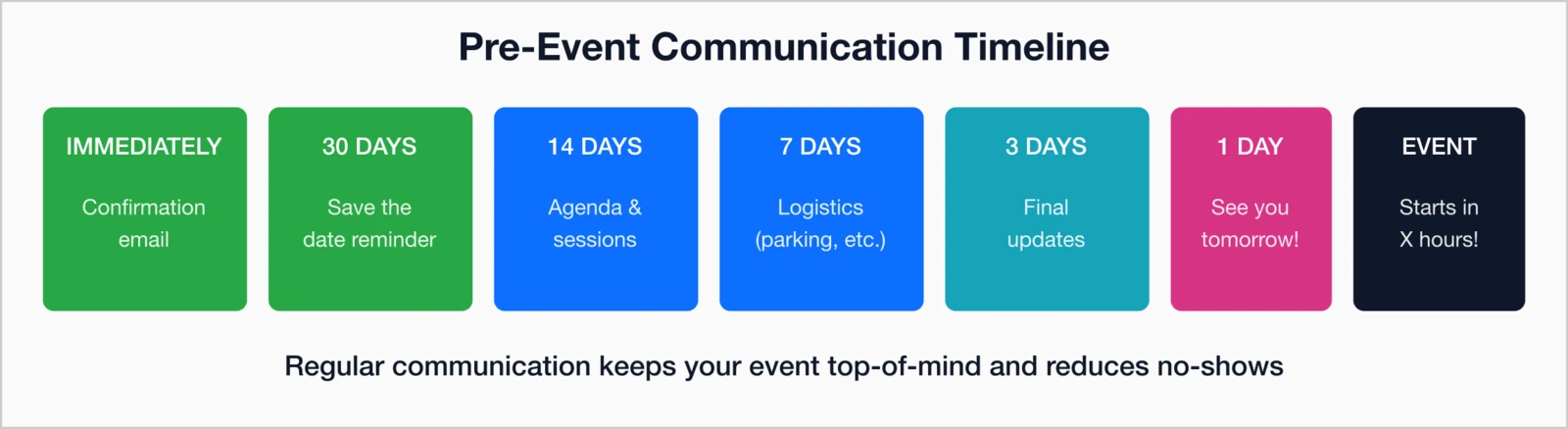 Pre-Event Communication Timeline

IMMEDIATELY
Confirmation email

30 DAYS
Save the date reminder

14 DAYS
Agenda & sessions

7 DAYS
Logistics (parking, etc.)

3 DAYS
Final updates

1 DAY
See you tomorrow!

EVENT
Starts in X hours!

Regular communication keeps your event top-of-mind and reduces no-shows